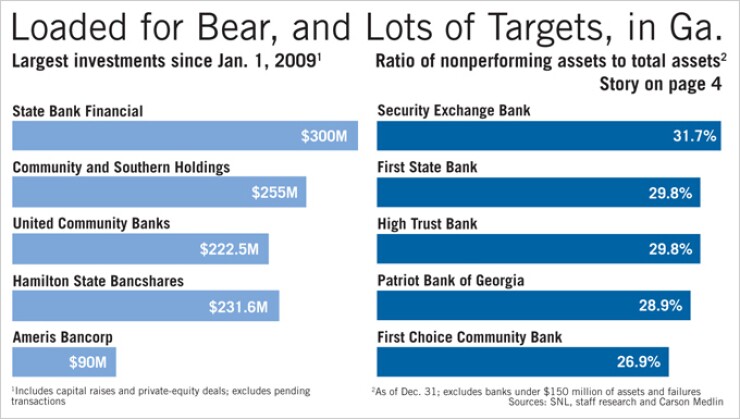 Loaded for Bear, and Lots of Targets, in Ga.

Largest investments since Jan. 1, 2009$^1$

State Bank Financial
$300M

Community and Southern Holdings
$255M

United Community Banks
$222.5M

Hamilton State Bancshares
$231.6M

Ameris Bancorp
$90M

$^1$Includes capital raises and private-equity deals; excludes pending transactions

Ratio of nonperforming assets to total assets$^2$

Story on page 4

Security Exchange Bank
31.7%

First State Bank
29.8%

High Trust Bank
29.8%

Patriot Bank of Georgia
28.9%

First Choice Community Bank
26.9%

$^2$As of Dec. 31; excludes banks under $150 million of assets and failures

Sources: SNL, staff research and Carson Medlin